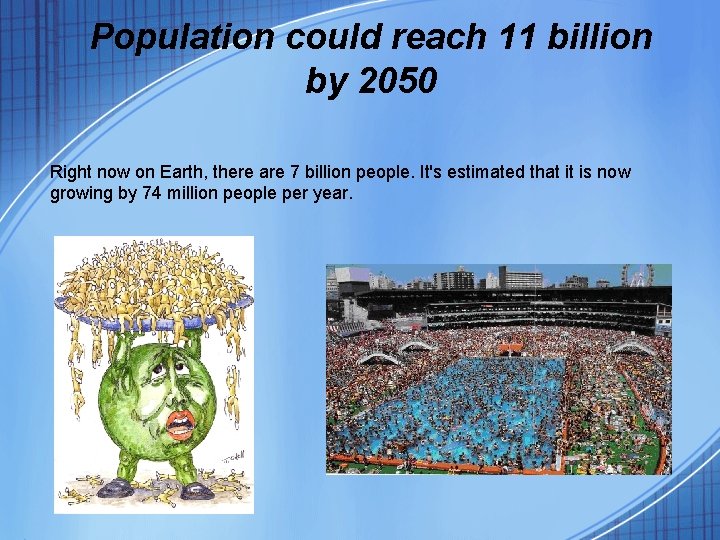 Population could reach 11 billion by 2050

Right now on Earth, there are 7 billion people. It's estimated that it is now growing by 74 million people per year.